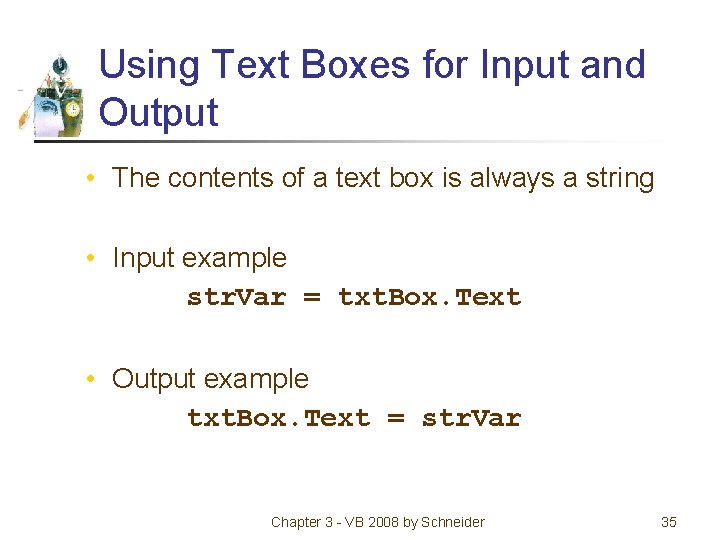 Using Text Boxes for Input and Output

• The contents of a text box is always a string

• Input example
strVar = txtBox.Text

• Output example
txtBox.Text = strVar

Chapter 3 - VB 2008 by Schneider

35